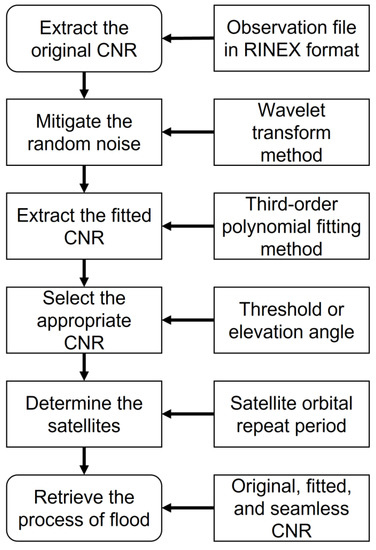 Extract the original CNR

Observation file in RINEX format

Mitigate the random noise

Wavelet transform method

Extract the fitted CNR

Third-order polynomial fitting method

Select the appropriate CNR

Threshold or elevation angle

Determine the satellites

Satellite orbital repeat period

Retrieve the process of flood

Original, fitted, and seamless CNR